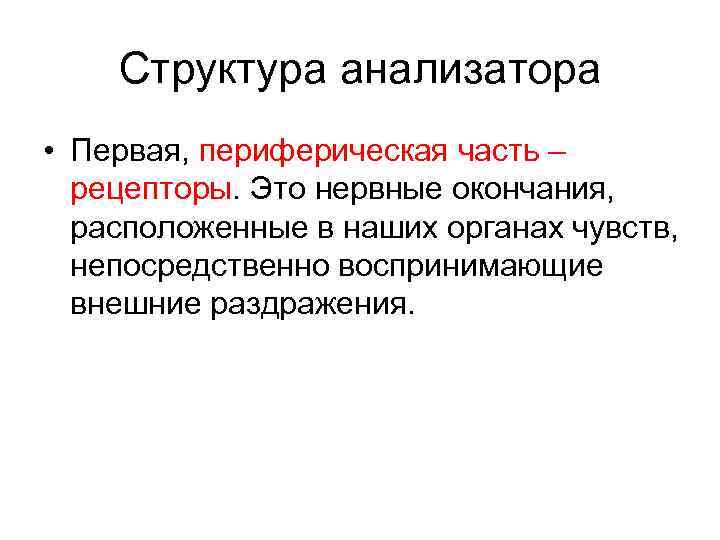 Структура анализатора

• Первая, периферическая часть – рецепторы. Это нервные окончания, расположенные в наших органах чувств, непосредственно воспринимающие внешние раздражения.